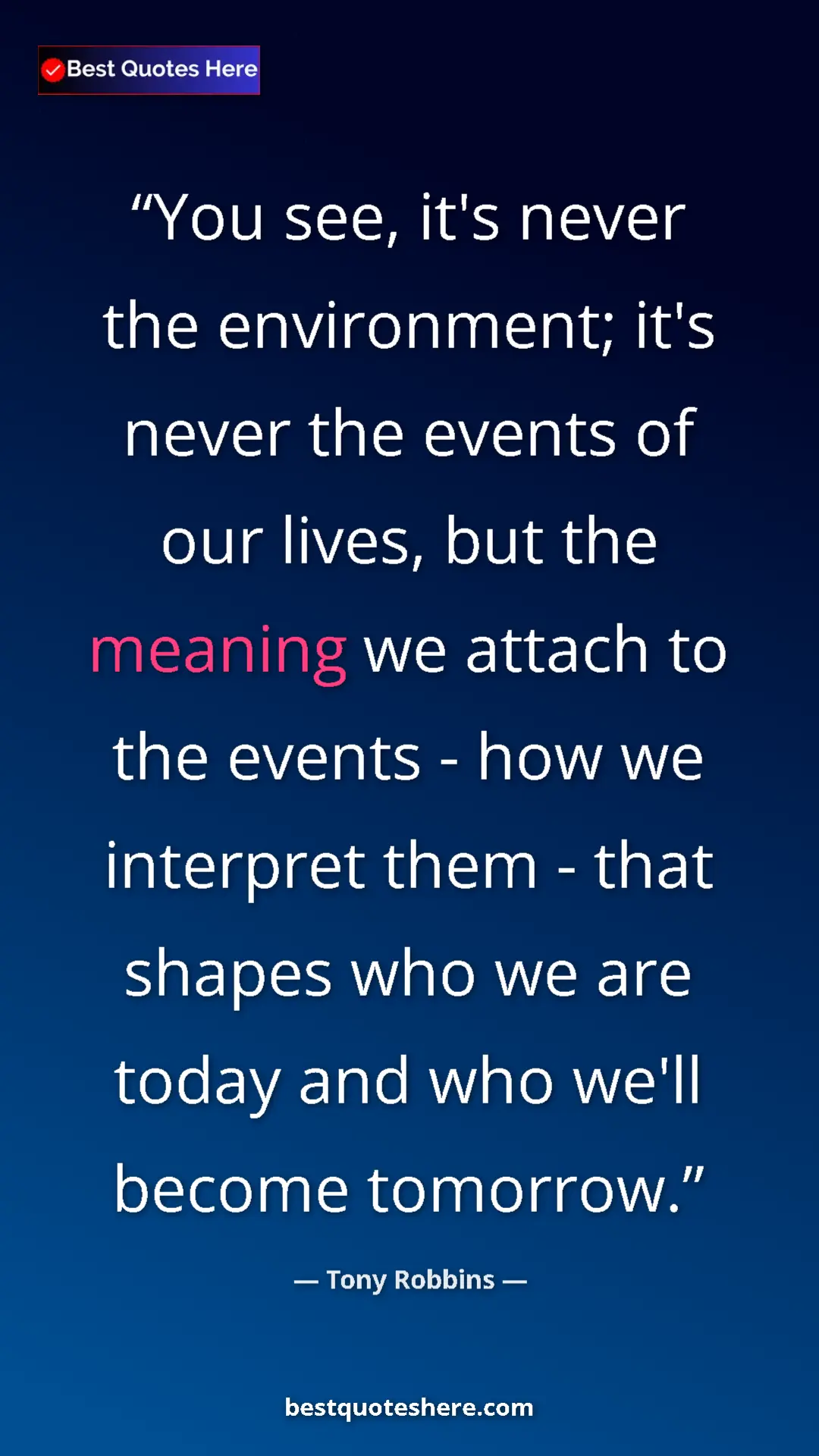 Best Quotes Here

“You see, it's never the environment; it's never the events of our lives, but the meaning we attach to the events - how we interpret them - that shapes who we are today and who we'll become tomorrow.”

— Tony Robbins —

bestquoteshere.com